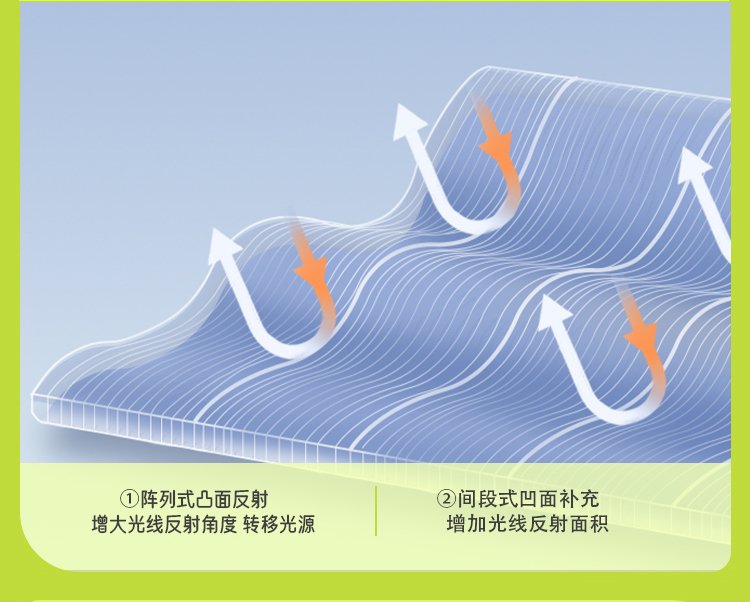 ①阵列式凸面反射
增大光线反射角度 转移光源

②间段式凹面补充
增加光线反射面积